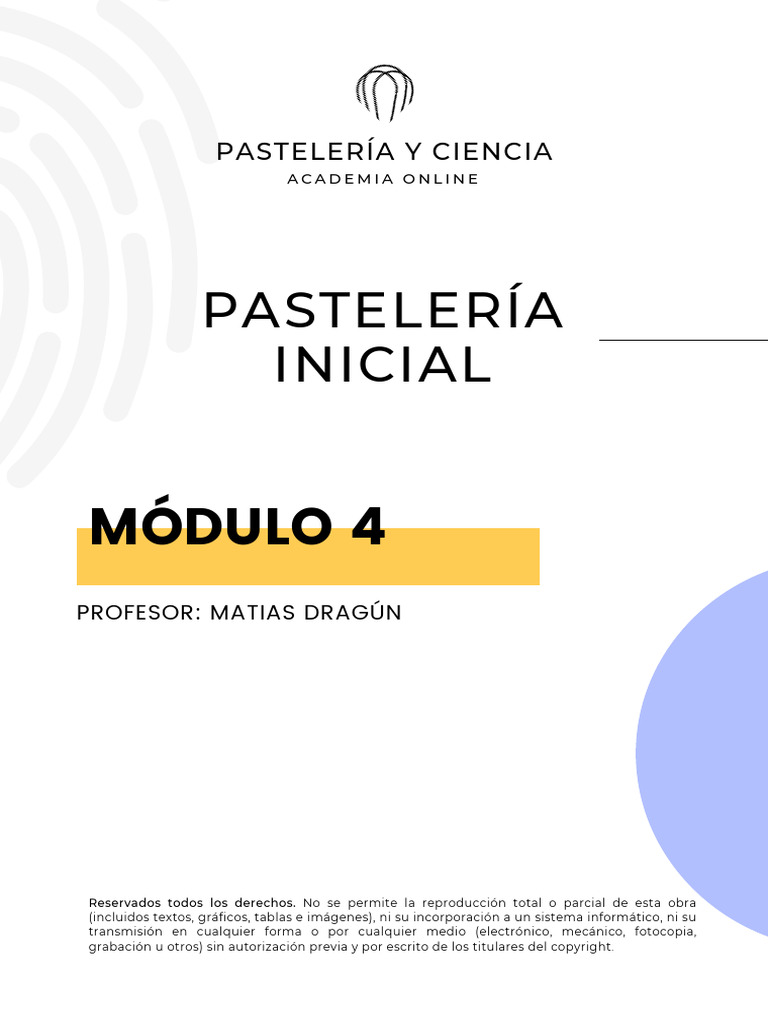 PASTELERÍA Y CIENCIA
ACADEMIA ONLINE

PASTELERÍA
INICIAL

MÓDULO 4

PROFESOR: MATIAS DRAGÚN

Reservados todos los derechos. No se permite la reproducción total o parcial de esta obra (incluidos textos, gráficos, tablas e imágenes), ni su incorporación a un sistema informático, ni su transmisión en cualquier forma o por cualquier medio (electrónico, mecánico, fotocopia, grabación u otros) sin autorización previa y por escrito de los titulares del copyright.